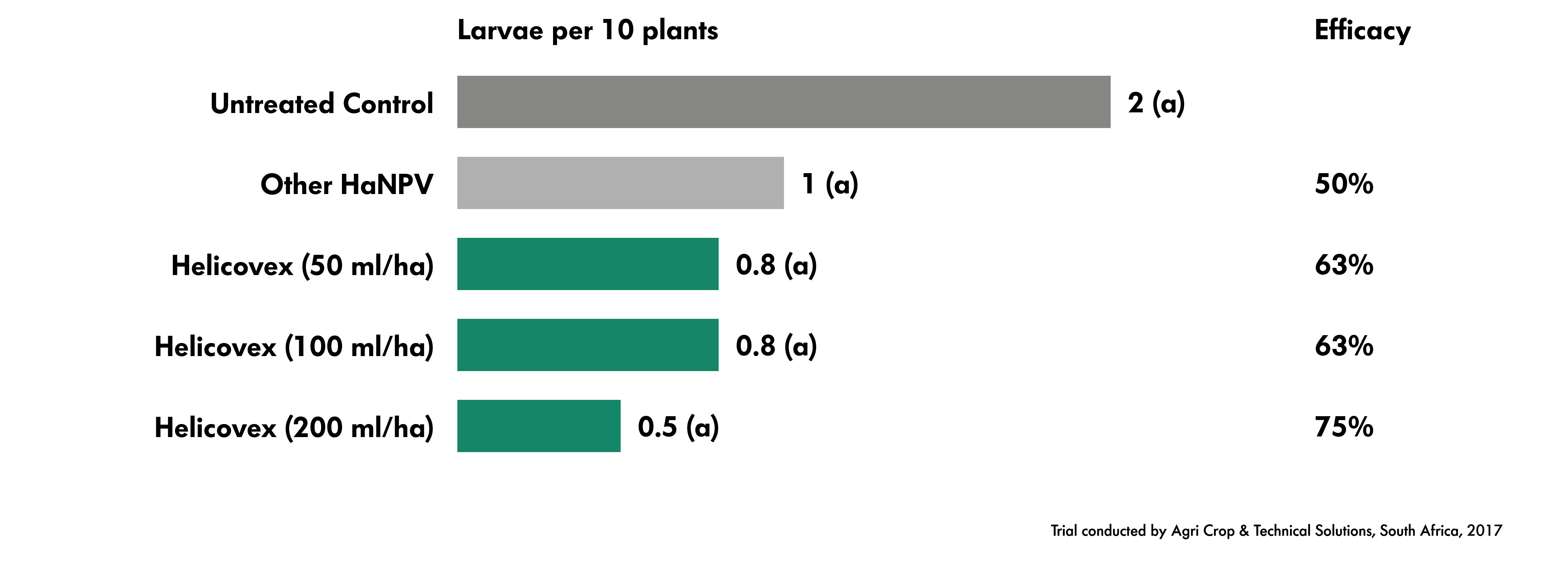 Larvae per 10 plants

Efficacy

Untreated Control
2 (a)

Other HaNPV
1 (a)
50%

Helicovex (50 ml/ha)
0.8 (a)
63%

Helicovex (100 ml/ha)
0.8 (a)
63%

Helicovex (200 ml/ha)
0.5 (a)
75%

Trial conducted by Agri Crop & Technical Solutions, South Africa, 2017